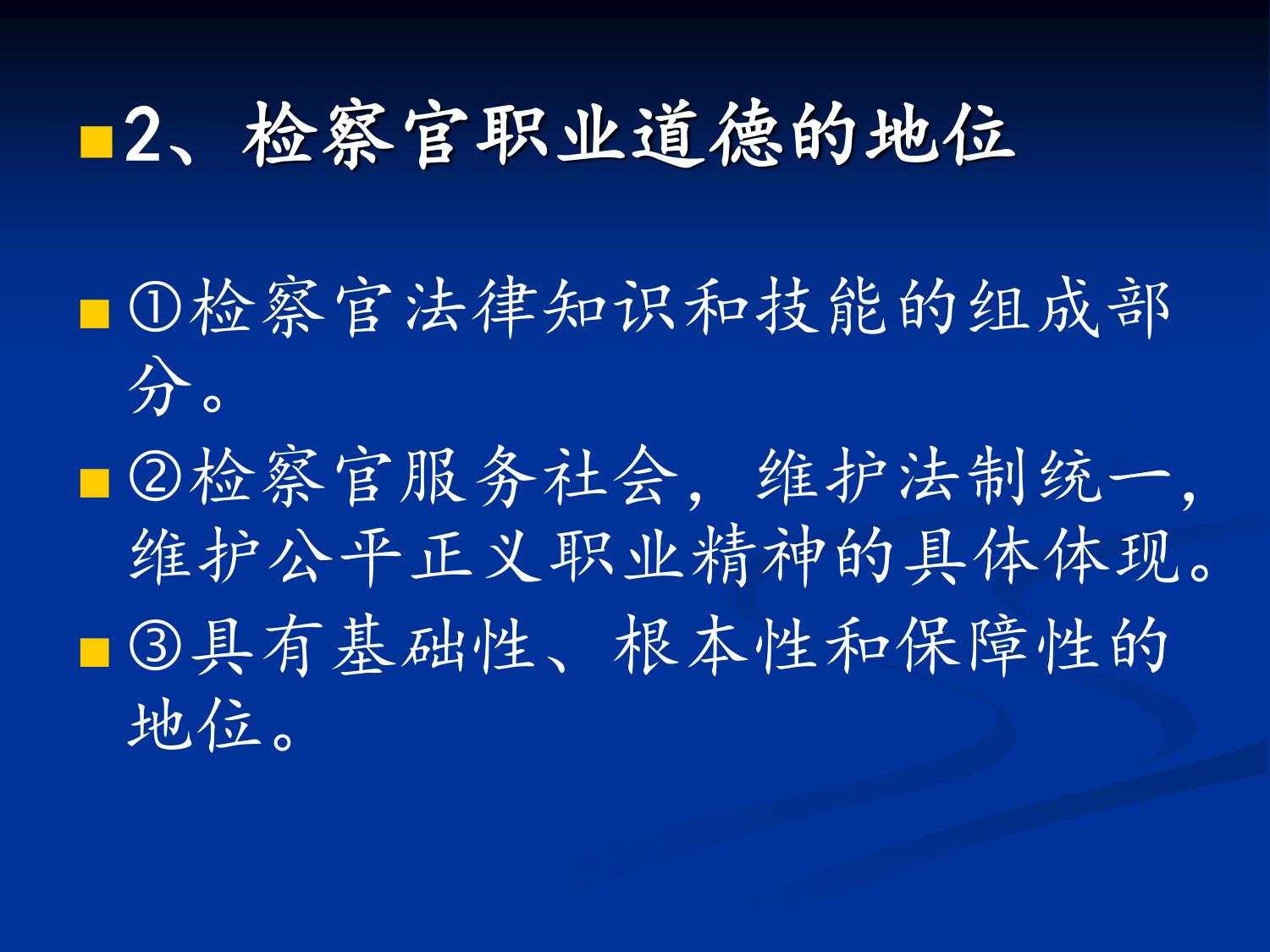 2、检察官职业道德的地位

①检察官法律知识和技能的组成部分。

②检察官服务社会，维护法制统一，维护公平正义职业精神的具体体现。

③具有基础性、根本性和保障性的地位。